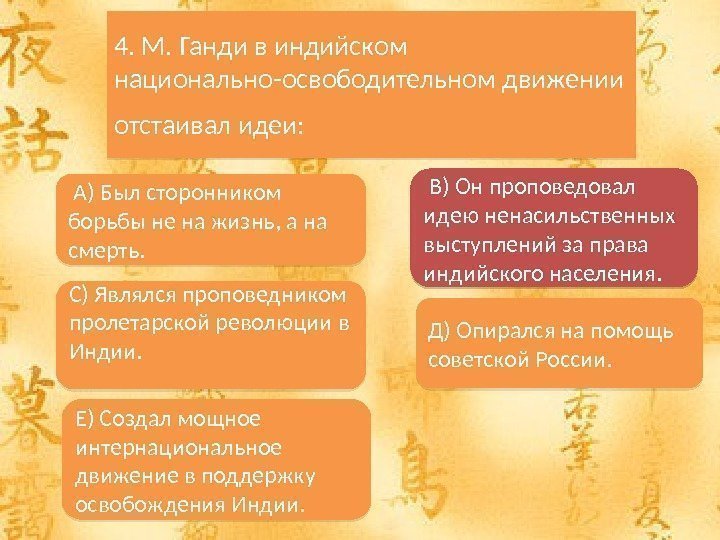 4. М. Ганди в индийском национально-освободительном движении отстаивал идеи:

А) Был сторонником борьбы не на жизнь, а на смерть.

В) Он проповедовал идею ненасильственных выступлений за права индийского населения.

С) Являлся проповедником пролетарской революции в Индии.

Д) Опирался на помощь советской России.

Е) Создал мощное интернациональное движение в поддержку освобождения Индии.